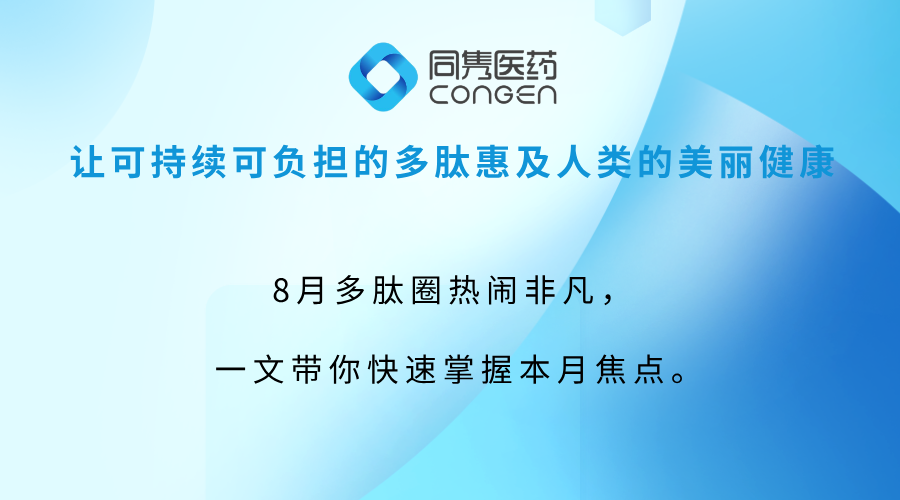 同隽医药
CONGEN

让可持续可负担的多肽惠及人类的美丽健康

8月多肽圈热闹非凡，

一文带你快速掌握本月焦点。